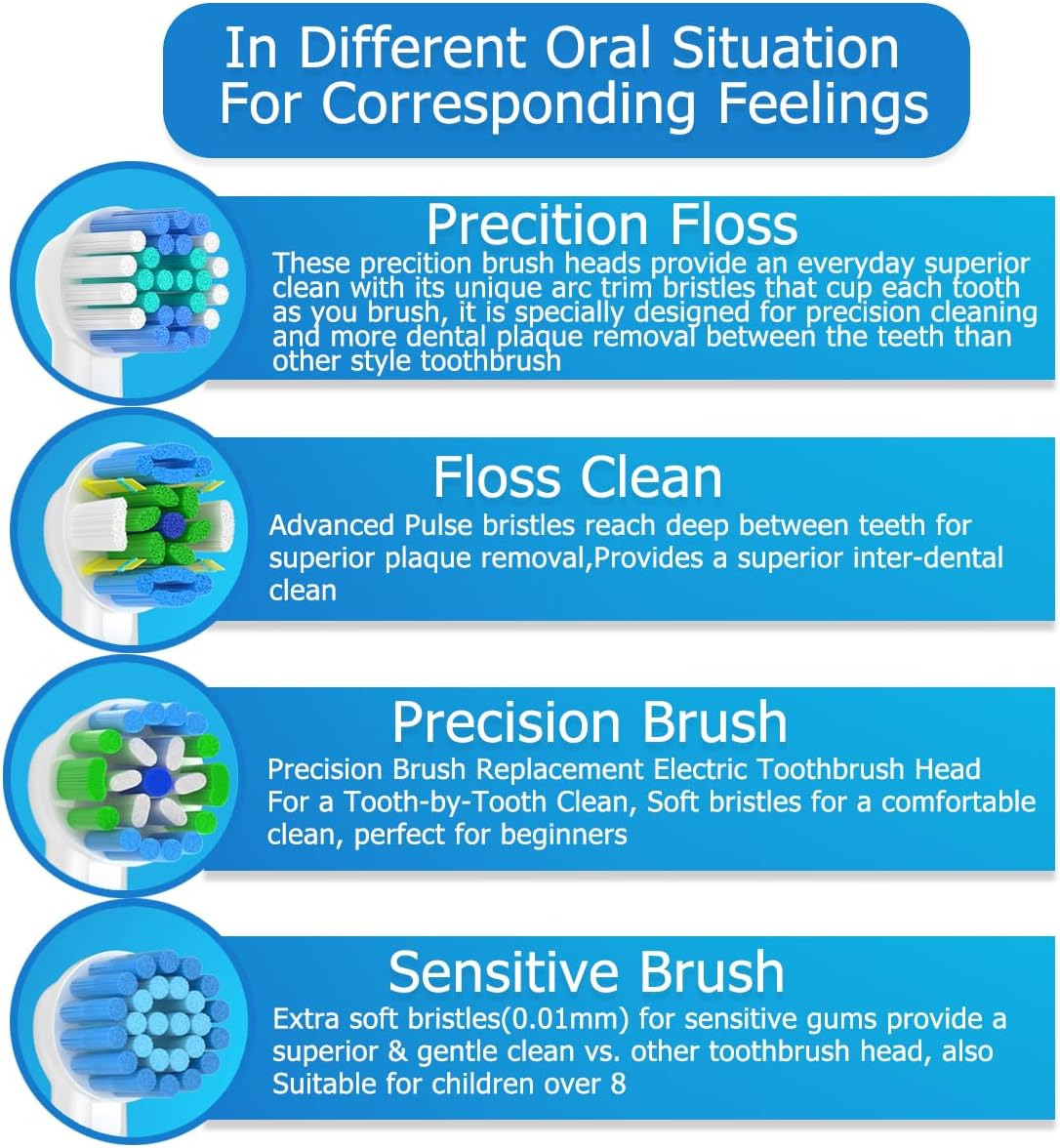 In Different Oral Situation For Corresponding Feelings

Precition Floss

These precition brush heads provide an everyday superior clean with its unique arc trim bristles that cup each tooth as you brush, it is specially designed for precision cleaning and more dental plaque removal between the teeth than other style toothbrush

Floss Clean

Advanced Pulse bristles reach deep between teeth for superior plaque removal,Provides a superior inter-dental clean

Precision Brush

Precision Brush Replacement Electric Toothbrush Head For a Tooth-by-Tooth Clean, Soft bristles for a comfortable clean, perfect for beginners

Sensitive Brush

Extra soft bristles(0.01mm) for sensitive gums provide a superior & gentle clean vs. other toothbrush head, also Suitable for children over 8